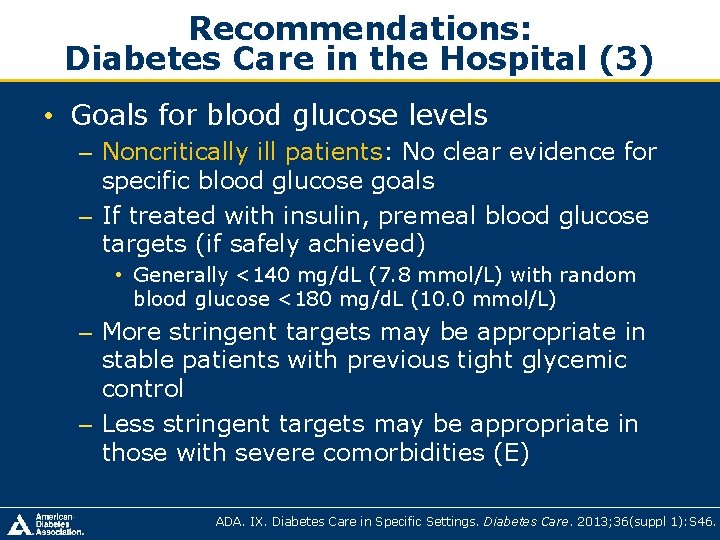 Recommendations:
Diabetes Care in the Hospital (3)

• Goals for blood glucose levels
– Noncritically ill patients: No clear evidence for specific blood glucose goals
– If treated with insulin, premeal blood glucose targets (if safely achieved)
• Generally <140 mg/dL (7.8 mmol/L) with random blood glucose <180 mg/dL (10.0 mmol/L)
– More stringent targets may be appropriate in stable patients with previous tight glycemic control
– Less stringent targets may be appropriate in those with severe comorbidities (E)

American Diabetes Association.

ADA. IX. Diabetes Care in Specific Settings. Diabetes Care. 2013;36(suppl 1):S46.